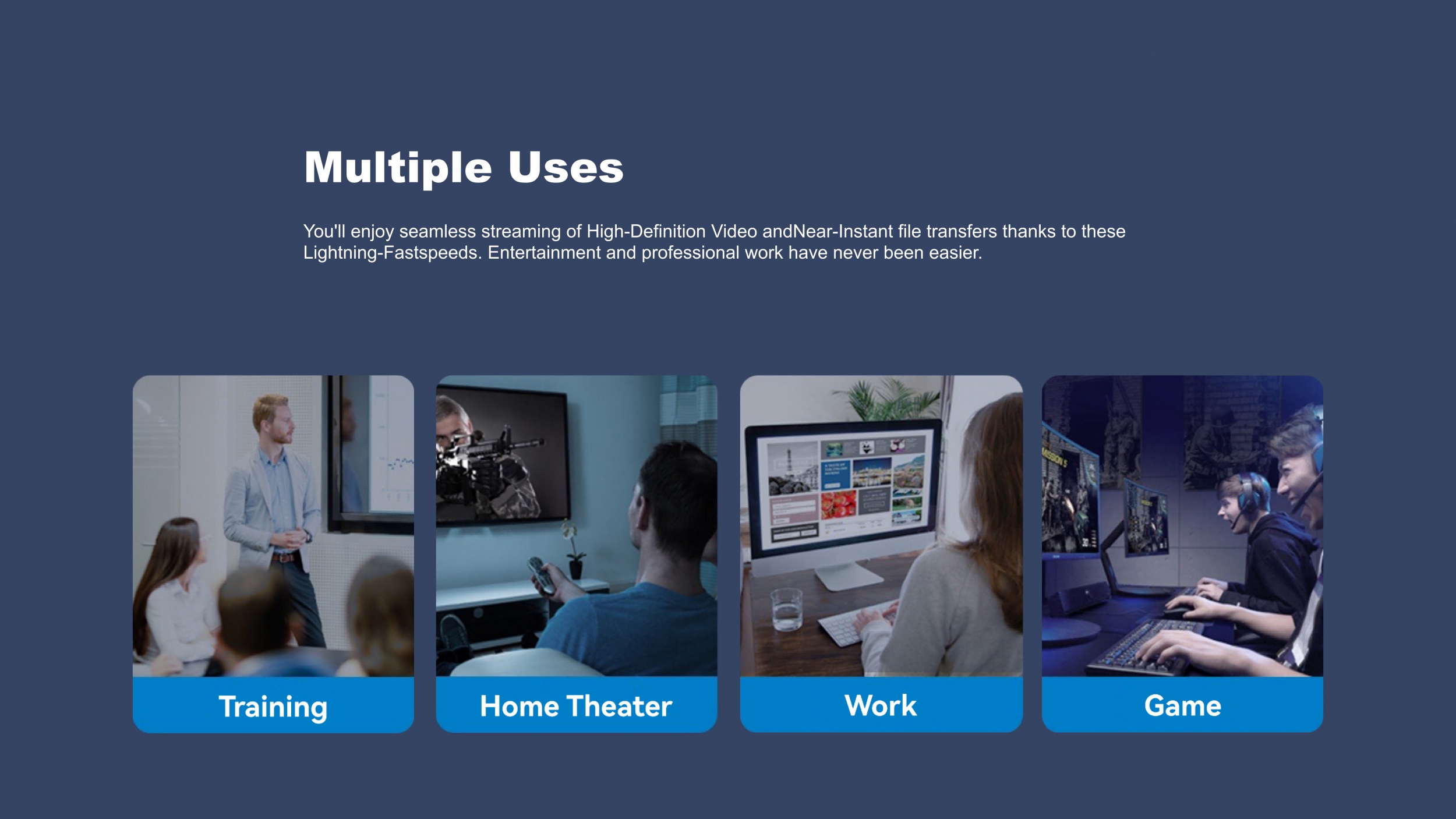 Multiple Uses

You'll enjoy seamless streaming of High-Definition Video andNear-Instant file transfers thanks to these Lightning-Fastspeeds. Entertainment and professional work have never been easier.

Training

Home Theater

Work

Game